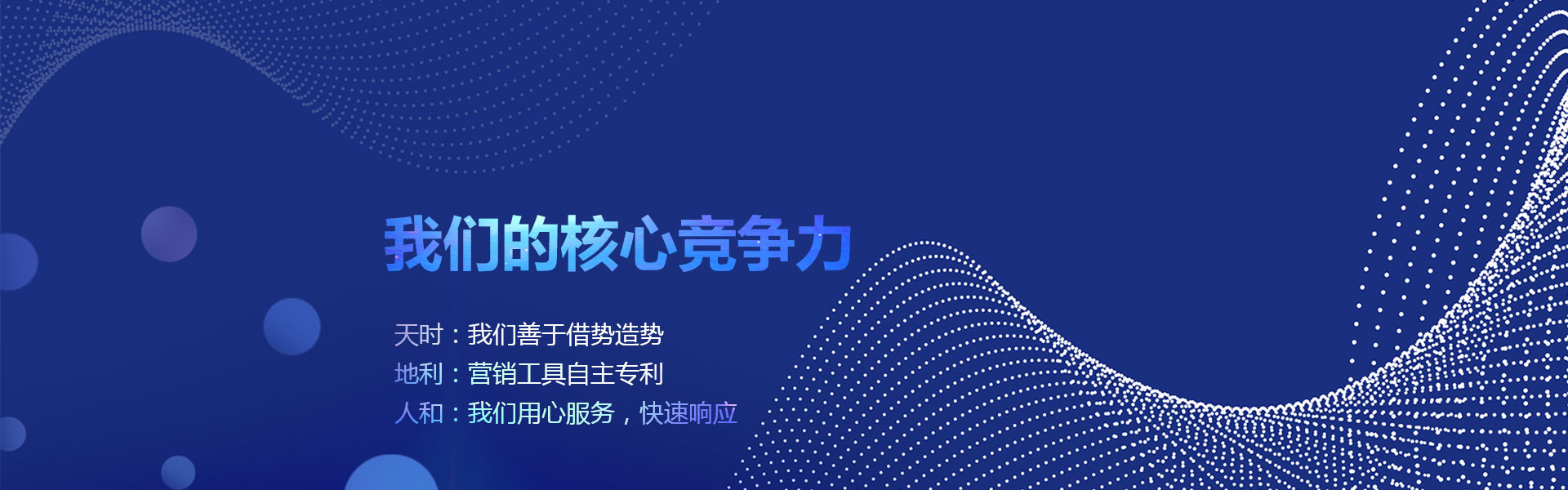 我们的核心竞争力

天时：我们善于借势造势
地利：营销工具自主专利
人和：我们用心服务，快速响应